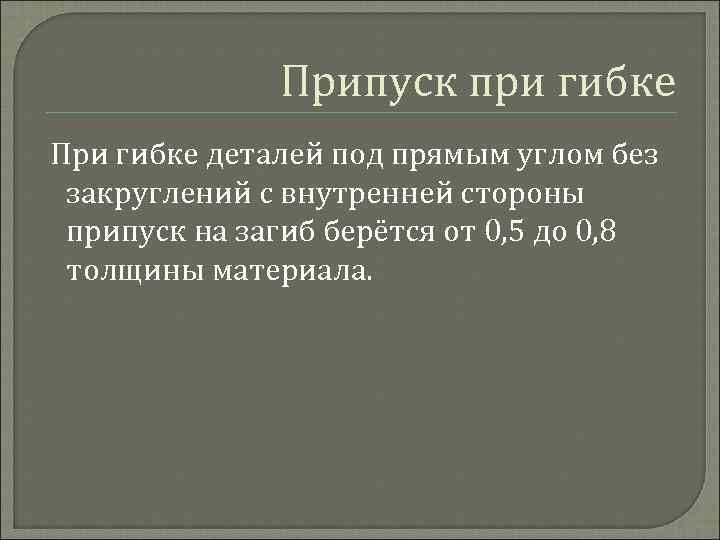 Припуск при гибке

При гибке деталей под прямым углом без закруглений с внутренней стороны припуск на загиб берётся от 0,5 до 0,8 толщины материала.